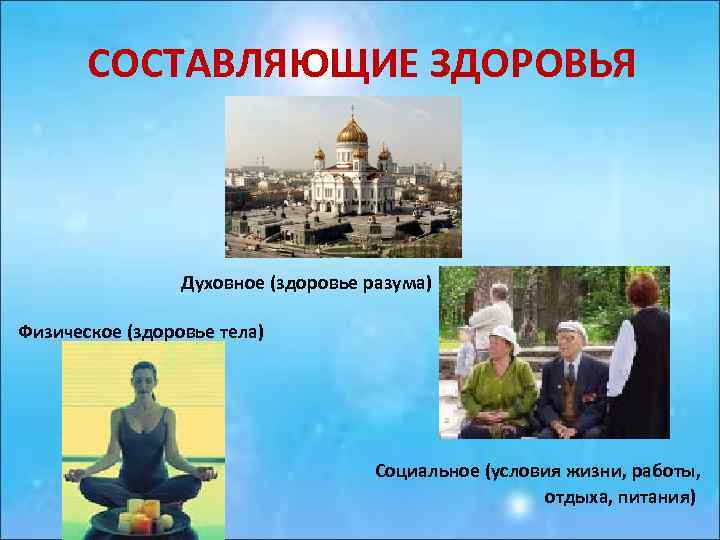 СОСТАВЛЯЮЩИЕ ЗДОРОВЬЯ

Духовное (здоровье разума)

Физическое (здоровье тела)

Социальное (условия жизни, работы, отдыха, питания)